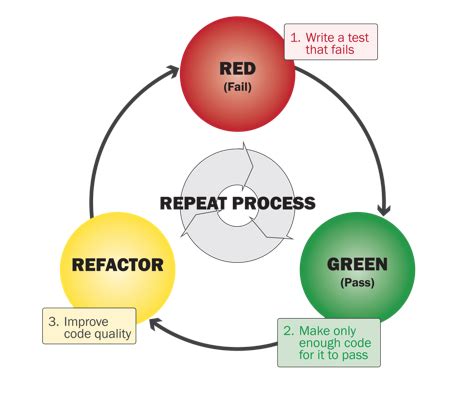 RED
(Fail)

1. Write a test that fails

REPEAT PROCESS

GREEN
(Pass)

2. Make only enough code for it to pass

REFACTOR

3. Improve code quality